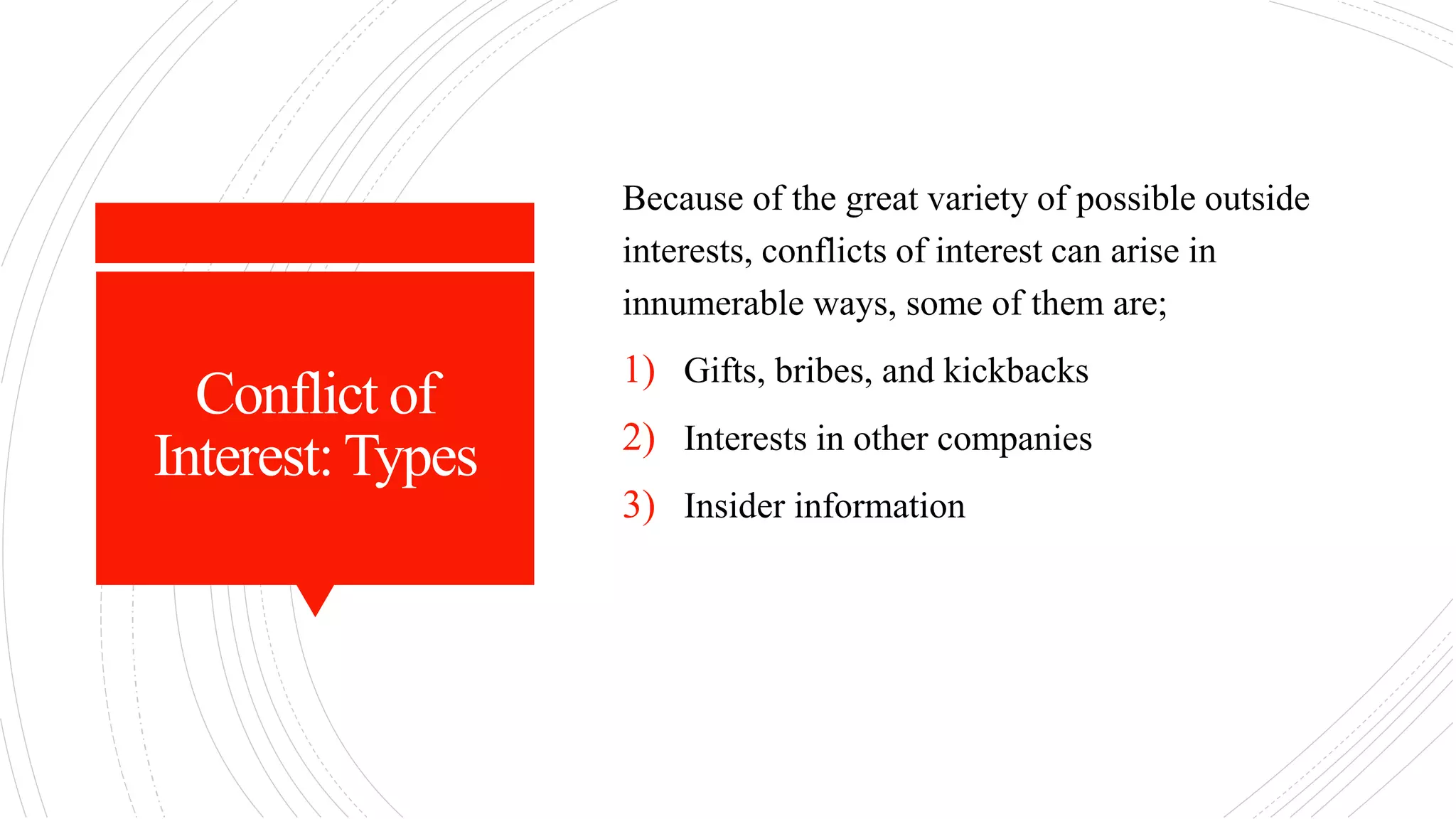 Conflict of Interest: Types

Because of the great variety of possible outside interests, conflicts of interest can arise in innumerable ways, some of them are;

1) Gifts, bribes, and kickbacks

2) Interests in other companies

3) Insider information